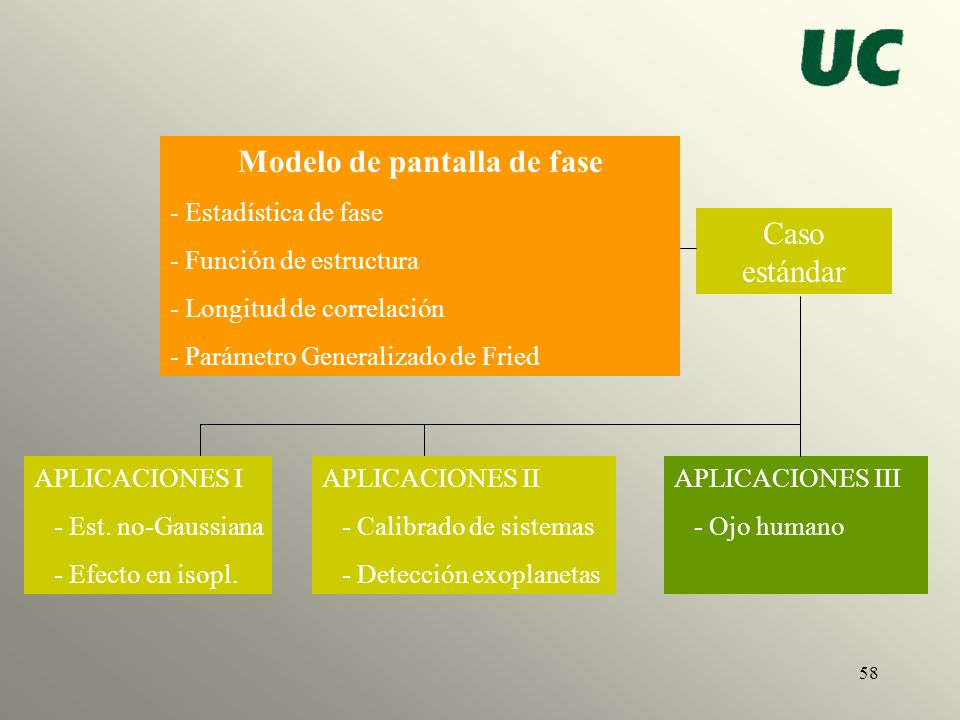 UC

Modelo de pantalla de fase
- Estadística de fase
- Función de estructura
- Longitud de correlación
- Parámetro Generalizado de Fried

Caso estándar

APLICACIONES I
- Est. no-Gaussiana
- Efecto en isopl.

APLICACIONES II
- Calibrado de sistemas
- Detección exoplanetas

APLICACIONES III
- Ojo humano

58